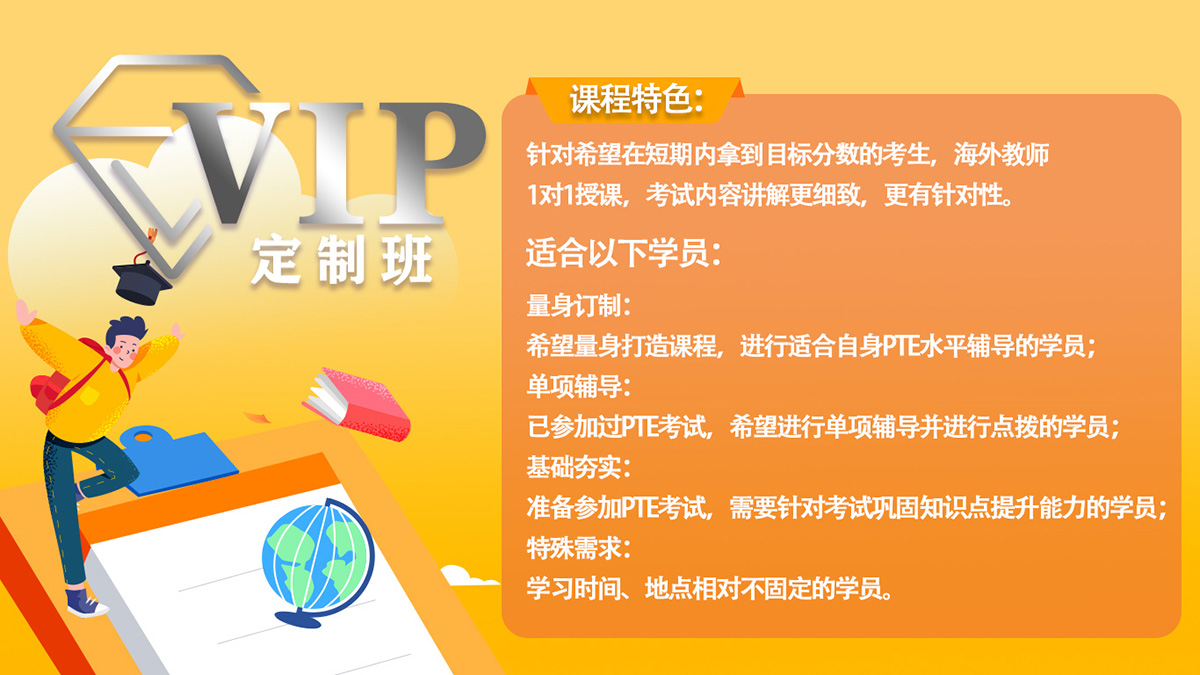 VIP
定制班

课程特色:

针对希望在短期内拿到目标分数的考生，海外教师1对1授课，考试内容讲解更细致，更有针对性。

适合以下学员:

量身订制:
希望量身打造课程，进行适合自身PTE水平辅导的学员;
单项辅导:
已参加过PTE考试，希望进行单项辅导并进行点拨的学员;
基础夯实:
准备参加PTE考试，需要针对考试巩固知识点提升能力的学员;
特殊需求:
学习时间、地点相对不固定的学员。